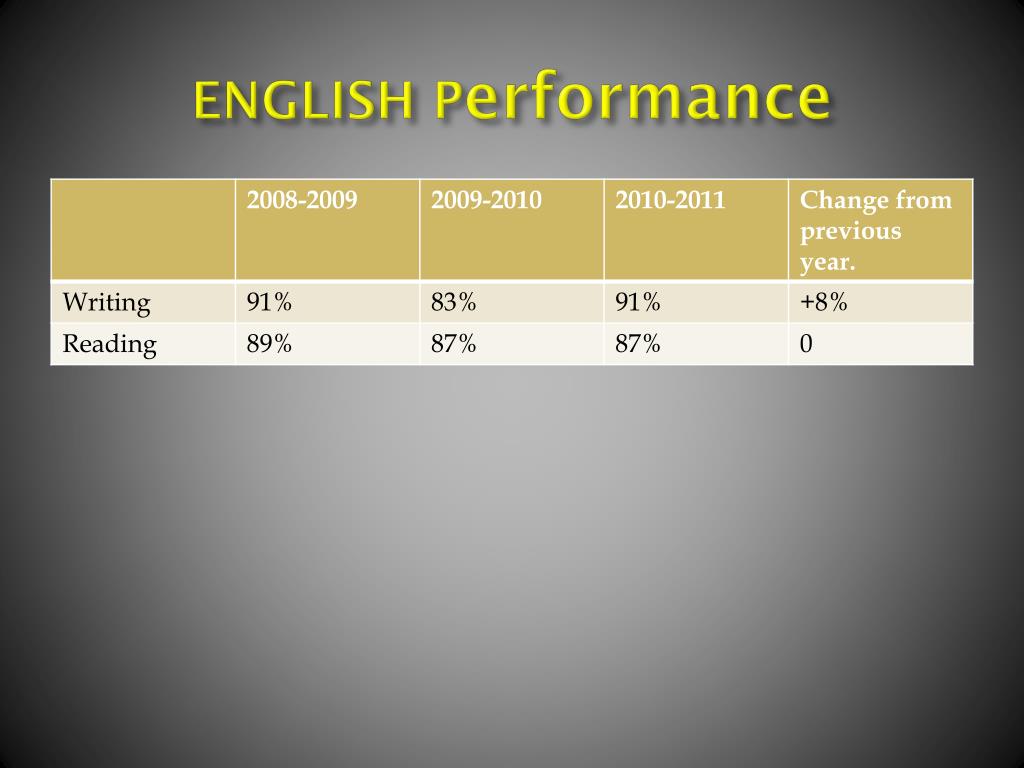 ENGLISH Performance

| | 2008-2009 | 2009-2010 | 2010-2011 | Change from previous year. |
|---|---|---|---|---|
| Writing | 91% | 83% | 91% | +8% |
| Reading | 89% | 87% | 87% | 0 |